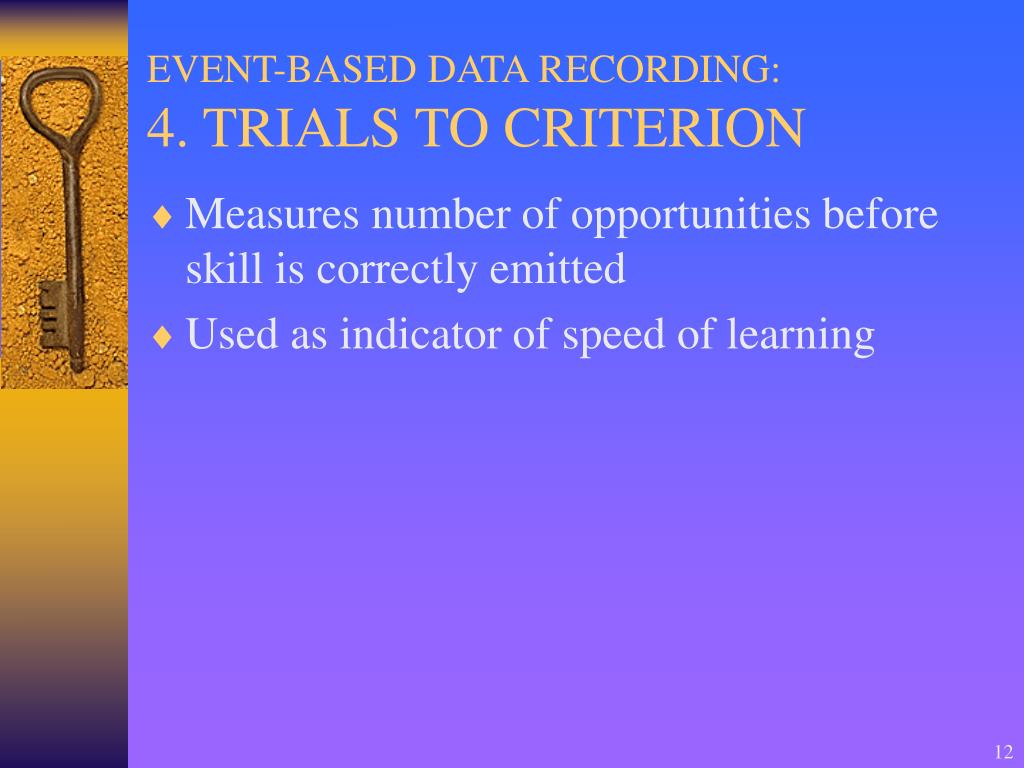 EVENT-BASED DATA RECORDING:
4. TRIALS TO CRITERION

♦ Measures number of opportunities before skill is correctly emitted
♦ Used as indicator of speed of learning

12